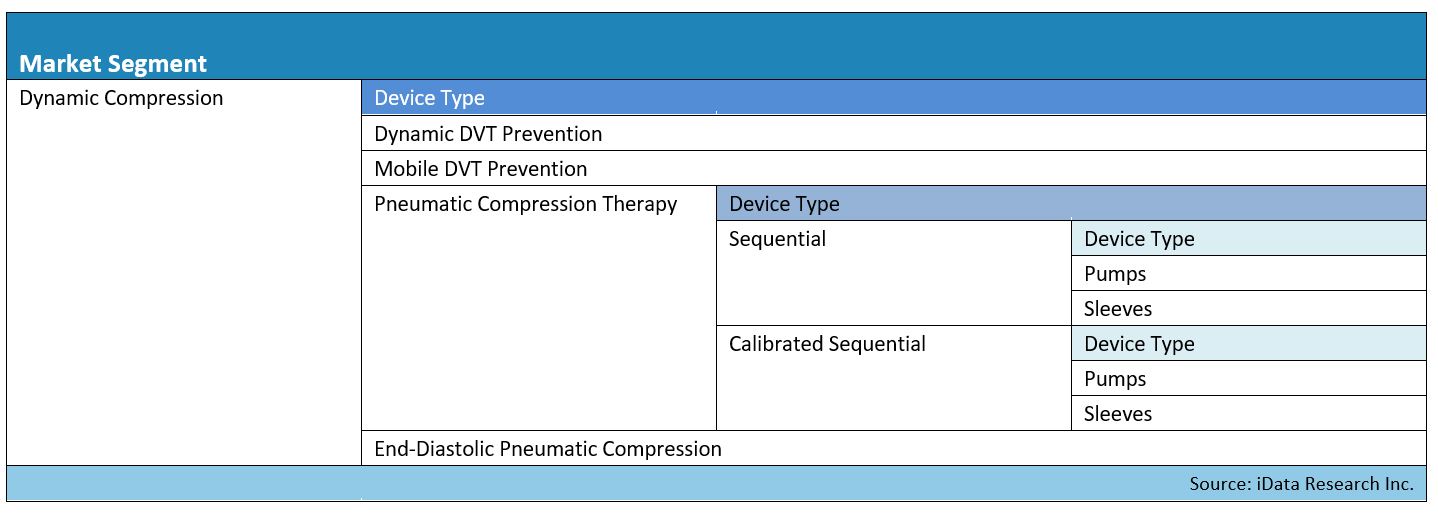 | Market Segment | | | |
|---|---|---|---|
| Dynamic Compression | Device Type | | |
| | Dynamic DVT Prevention | | |
| | Mobile DVT Prevention | | |
| | Pneumatic Compression Therapy | Device Type | |
| | | Sequential | Device Type |
| | | | Pumps |
| | | | Sleeves |
| | | Calibrated Sequential | Device Type |
| | | | Pumps |
| | | | Sleeves |
| | End-Diastolic Pneumatic Compression | | |

Source: iData Research Inc.